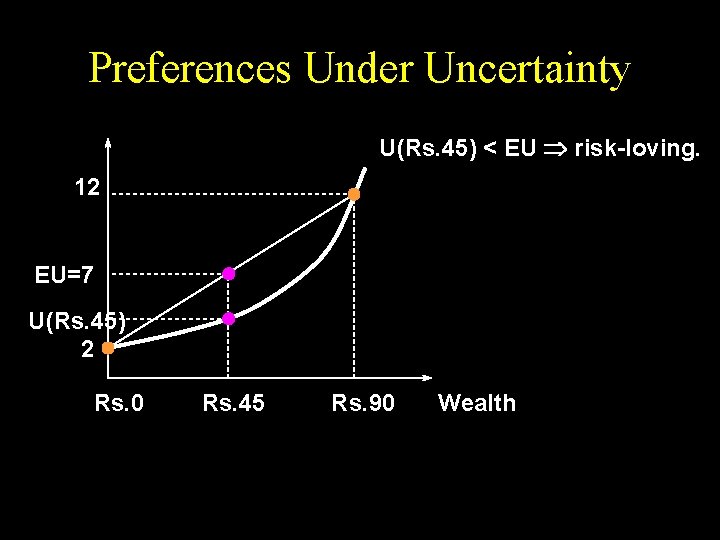 Preferences Under Uncertainty

U(Rs.45) < EU $\Rightarrow$ risk-loving.

12

EU=7

U(Rs.45)

2

Rs.0 Rs.45 Rs.90 Wealth